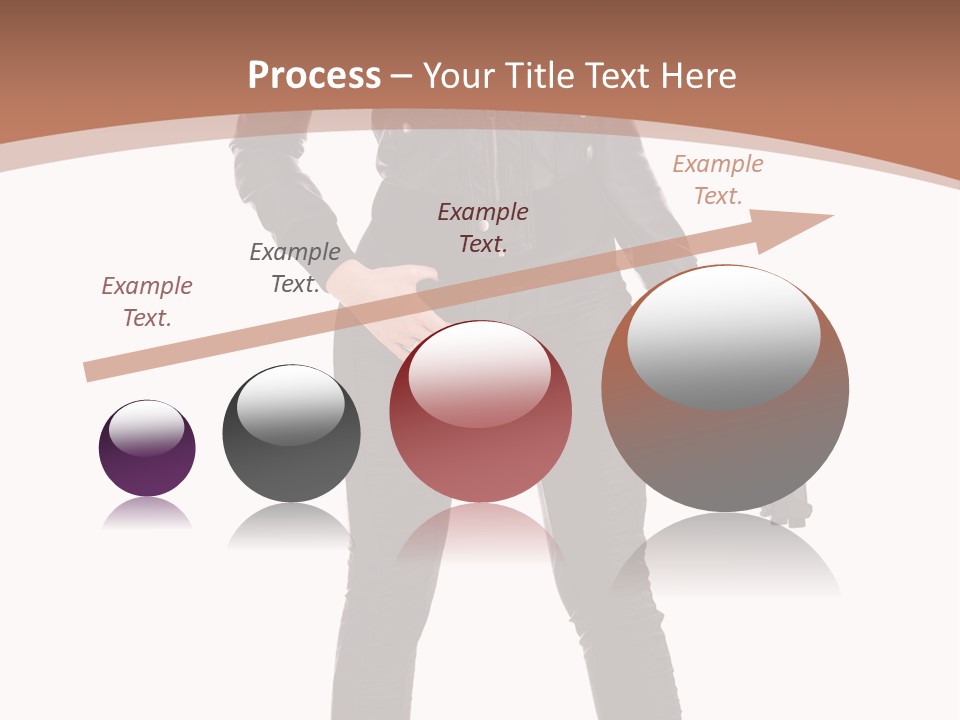 Process – Your Title Text Here

Example Text.

Example Text.

Example Text.

Example Text.